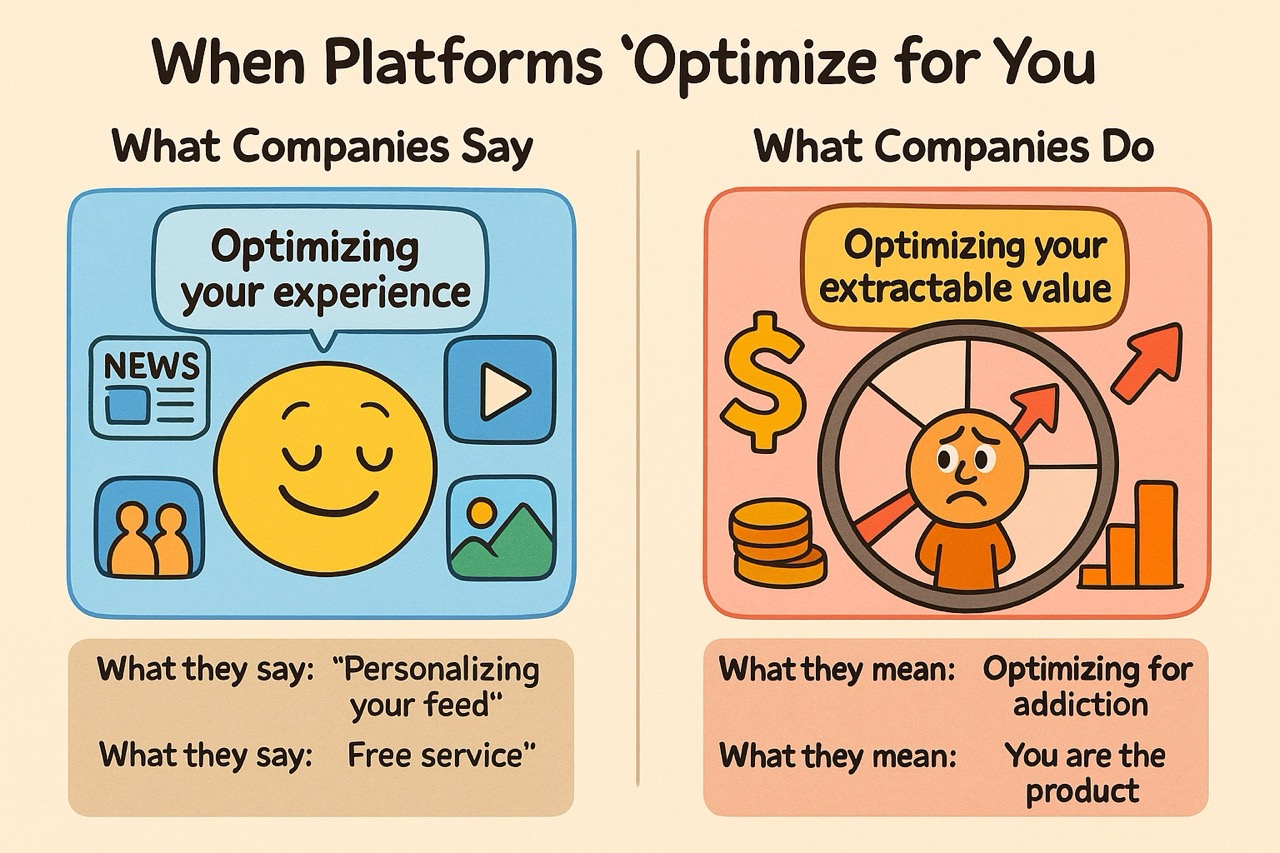 When Platforms 'Optimize for You

What Companies Say

Optimizing your experience

NEWS

What they say: "Personalizing your feed"

What they say: Free service"

What Companies Do

Optimizing your extractable value

$

What they mean: Optimizing for addiction

What they mean: You are the product